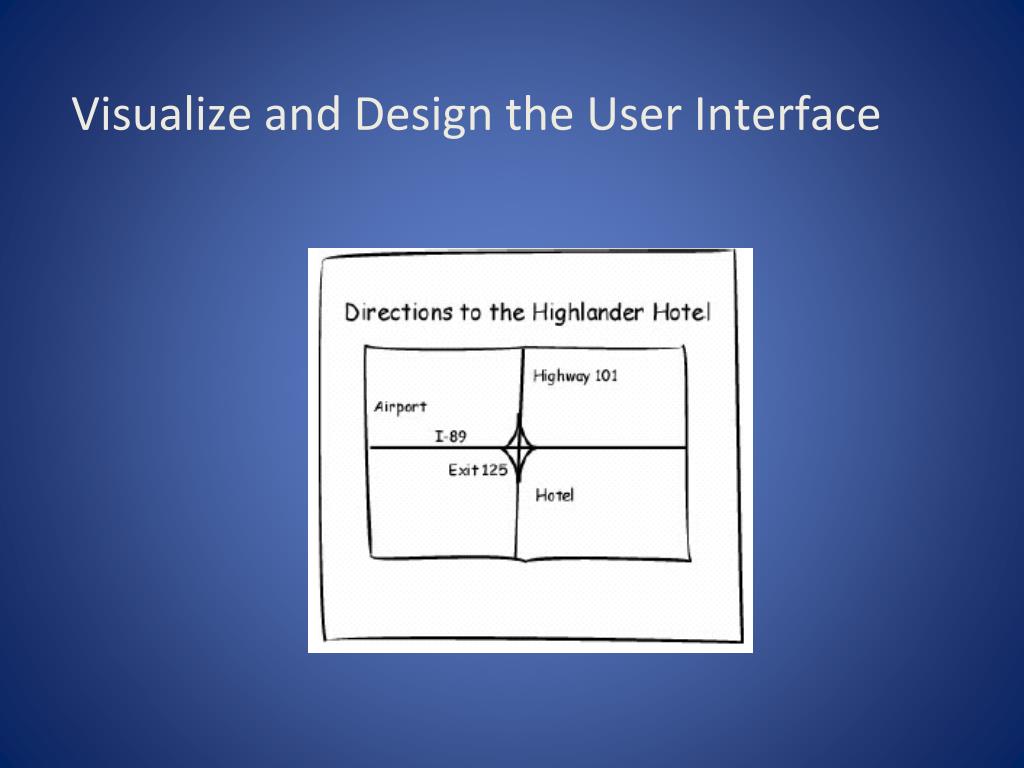 Visualize and Design the User Interface

Directions to the Highlander Hotel

Highway 101

Airport

I-89

Exit 125

Hotel